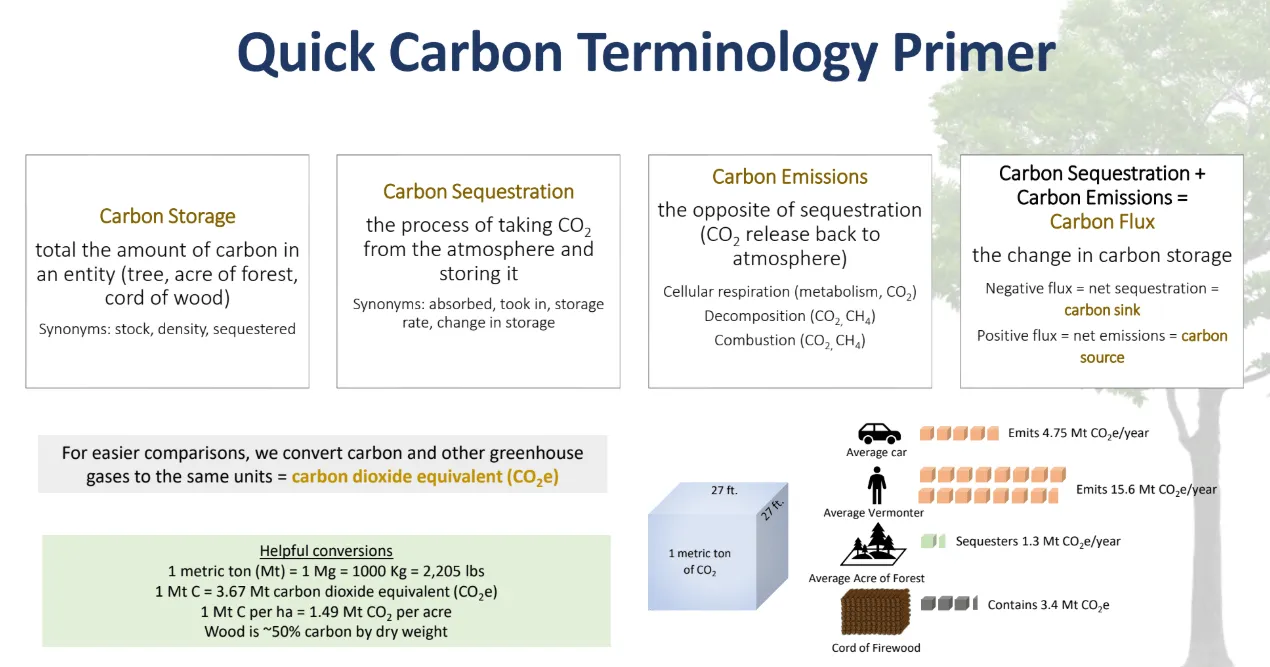 Quick Carbon Terminology Primer

Carbon Storage
total the amount of carbon in an entity (tree, acre of forest, cord of wood)
Synonyms: stock, density, sequestered

Carbon Sequestration
the process of taking $CO_2$ from the atmosphere and storing it
Synonyms: absorbed, took in, storage rate, change in storage

Carbon Emissions
the opposite of sequestration ($CO_2$ release back to atmosphere)
Cellular respiration (metabolism, $CO_2$)
Decomposition ($CO_2$, $CH_4$)
Combustion ($CO_2$, $CH_4$)

Carbon Sequestration + Carbon Emissions = Carbon Flux
the change in carbon storage
Negative flux = net sequestration = carbon sink
Positive flux = net emissions = carbon source

For easier comparisons, we convert carbon and other greenhouse gases to the same units = carbon dioxide equivalent ($CO_2e$)

Helpful conversions
1 metric ton (Mt) = 1 Mg = 1000 Kg = 2,205 lbs
1 Mt C = 3.67 Mt carbon dioxide equivalent ($CO_2e$)
1 Mt C per ha = 1.49 Mt $CO_2$ per acre
Wood is ~50% carbon by dry weight

27 ft.
27 ft.
1 metric ton of $CO_2$

Average car
Emits 4.75 Mt $CO_2e$/year
Average Vermonter
Emits 15.6 Mt $CO_2e$/year
Average Acre of Forest
Sequesters 1.3 Mt $CO_2e$/year
Cord of Firewood
Contains 3.4 Mt $CO_2e$